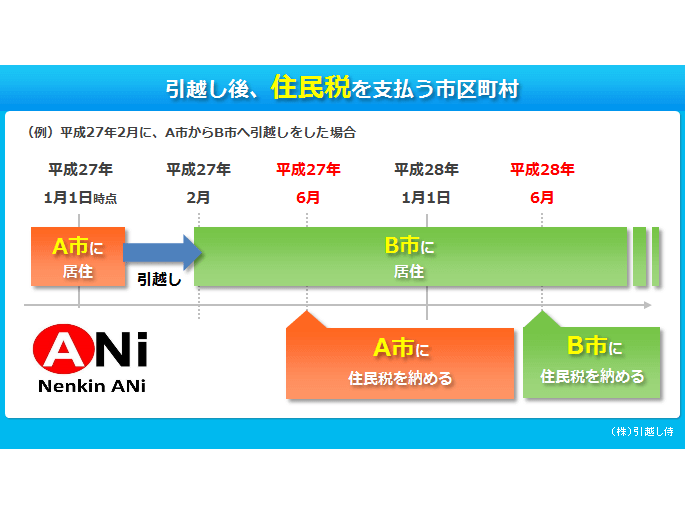 引越し後、住民税を支払う市区町村

（例）平成27年2月に、A市からB市へ引越しをした場合

平成27年 1月1日時点

平成27年 2月

平成27年 6月

平成28年 1月1日

平成28年 6月

A市に 居住

引越し

B市に 居住

A市に 住民税を納める

B市に 住民税を納める

ANi
Nenkin ANi

（株）引越し侍